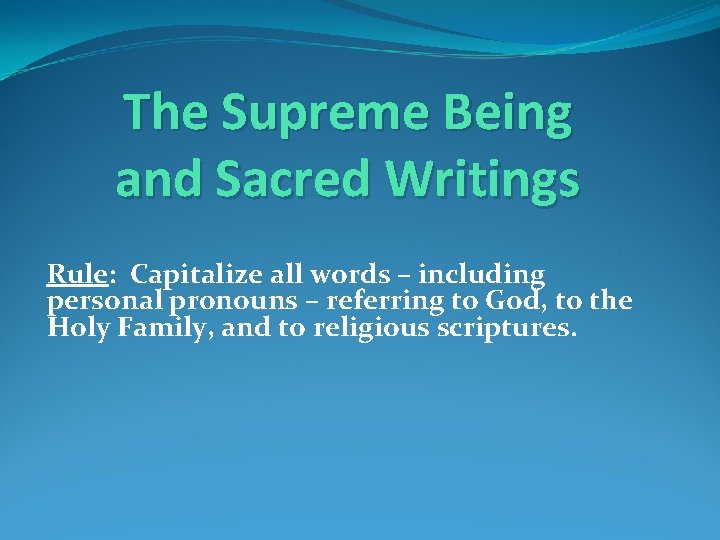 The Supreme Being and Sacred Writings

Rule: Capitalize all words – including personal pronouns – referring to God, to the Holy Family, and to religious scriptures.